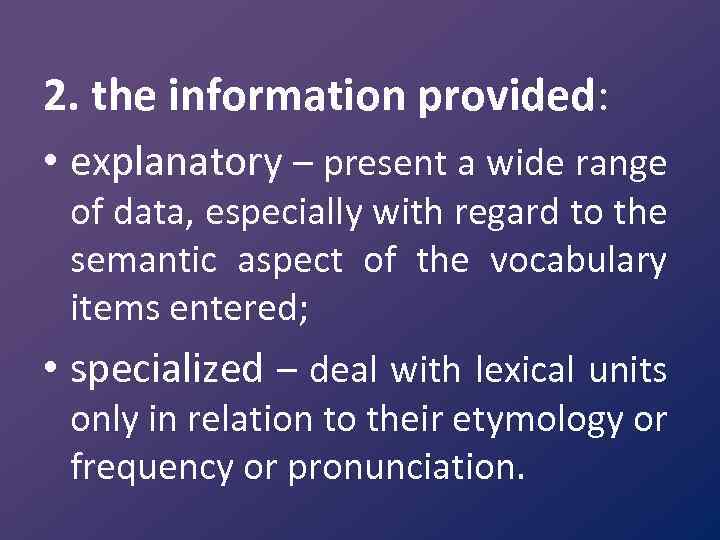 2. the information provided:

• explanatory – present a wide range of data, especially with regard to the semantic aspect of the vocabulary items entered;

• specialized – deal with lexical units only in relation to their etymology or frequency or pronunciation.